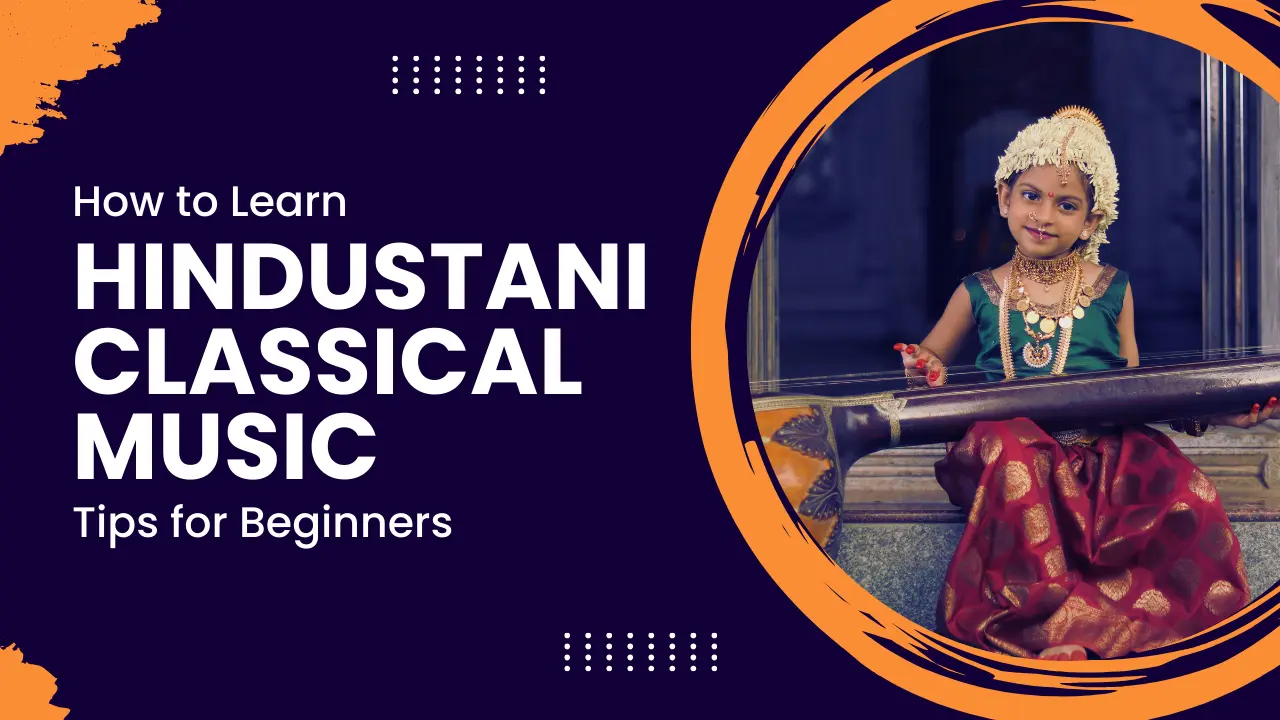 How to Learn
HINDUSTANI CLASSICAL MUSIC
Tips for Beginners